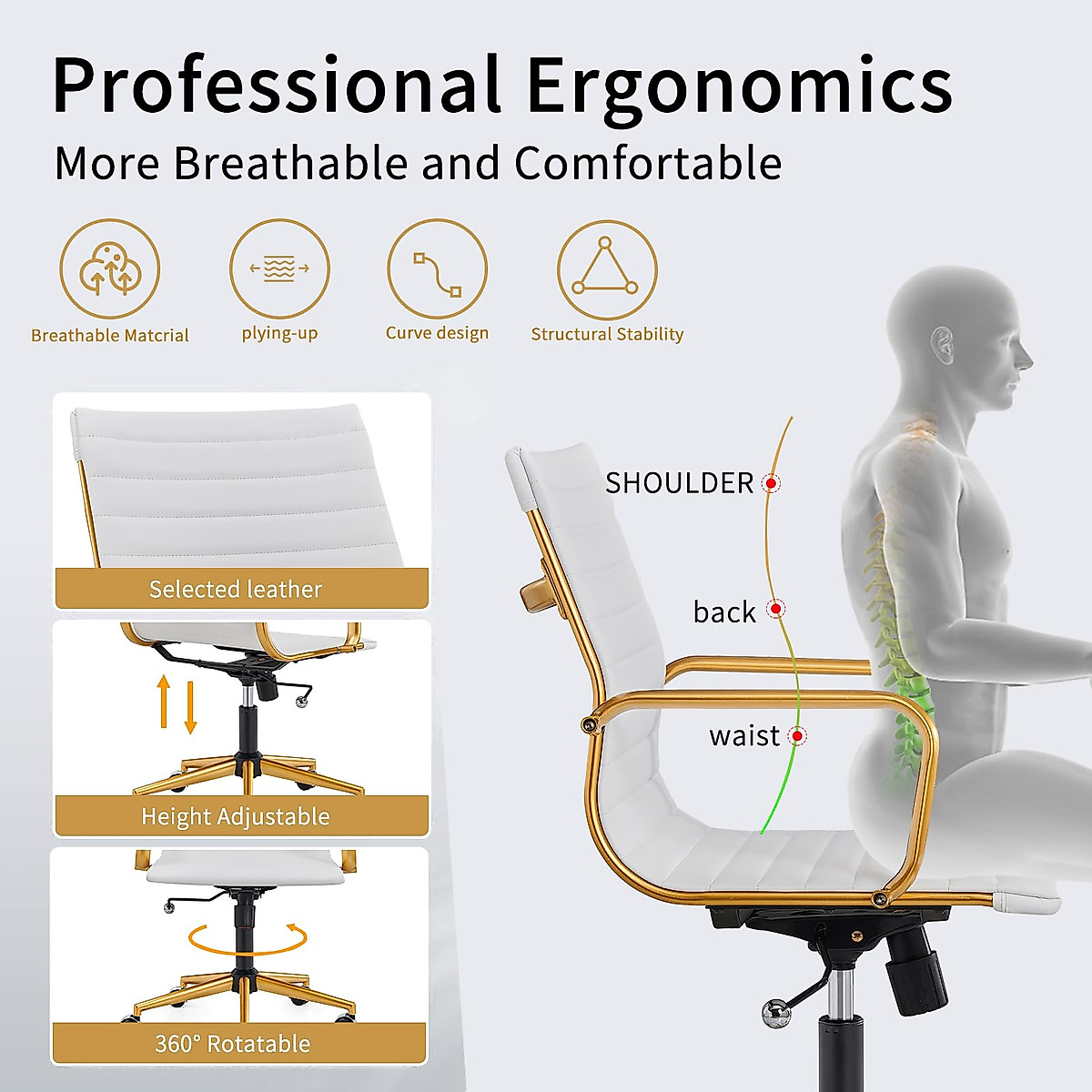 Professional Ergonomics
More Breathable and Comfortable

Breathable Matcrial
plying-up
Curve design
Structural Stability

Selected leather
Height Adjustable
360° Rotatable

SHOULDER
back
waist